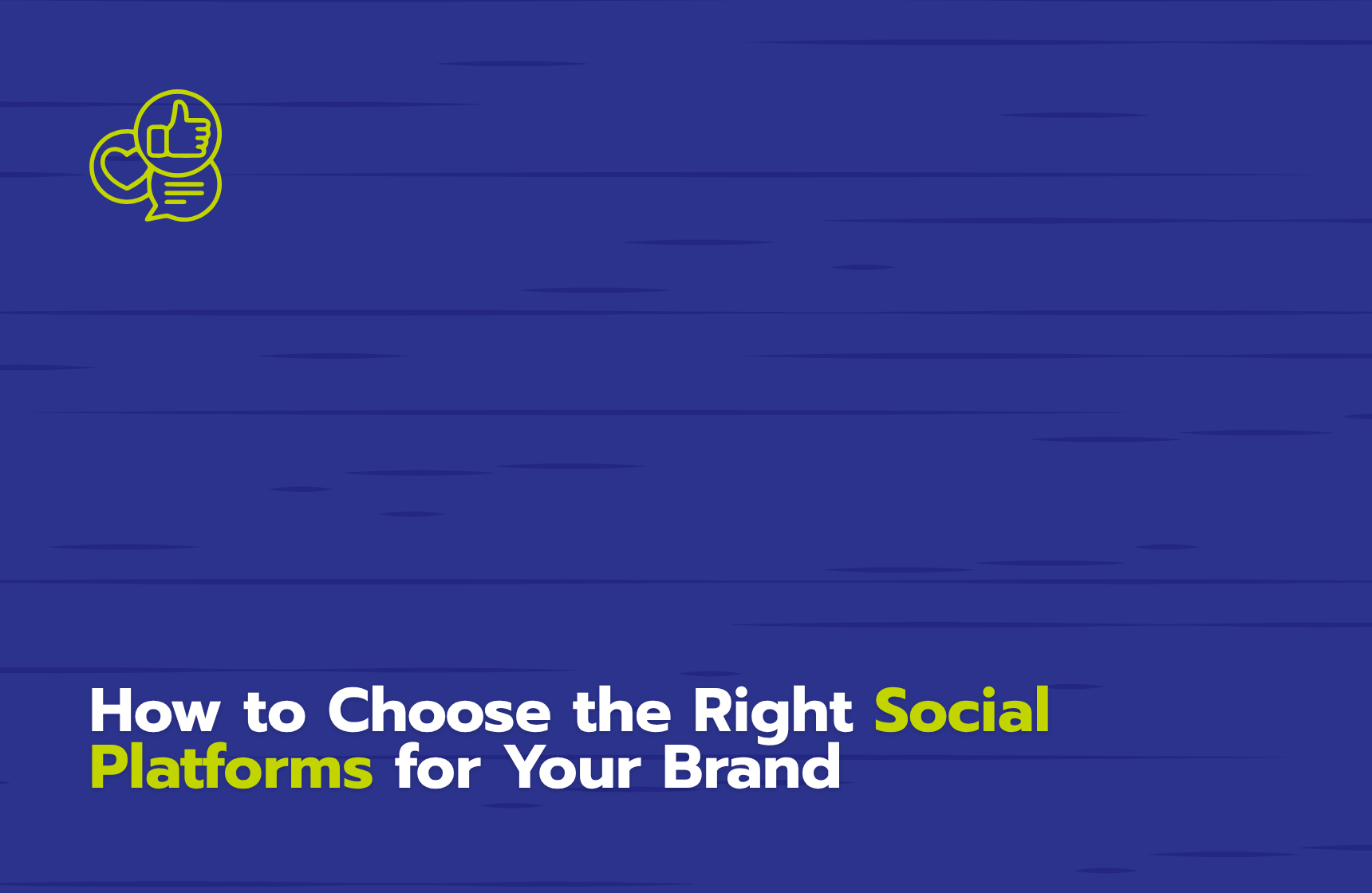 How to Choose the Right Social Platforms for Your Brand